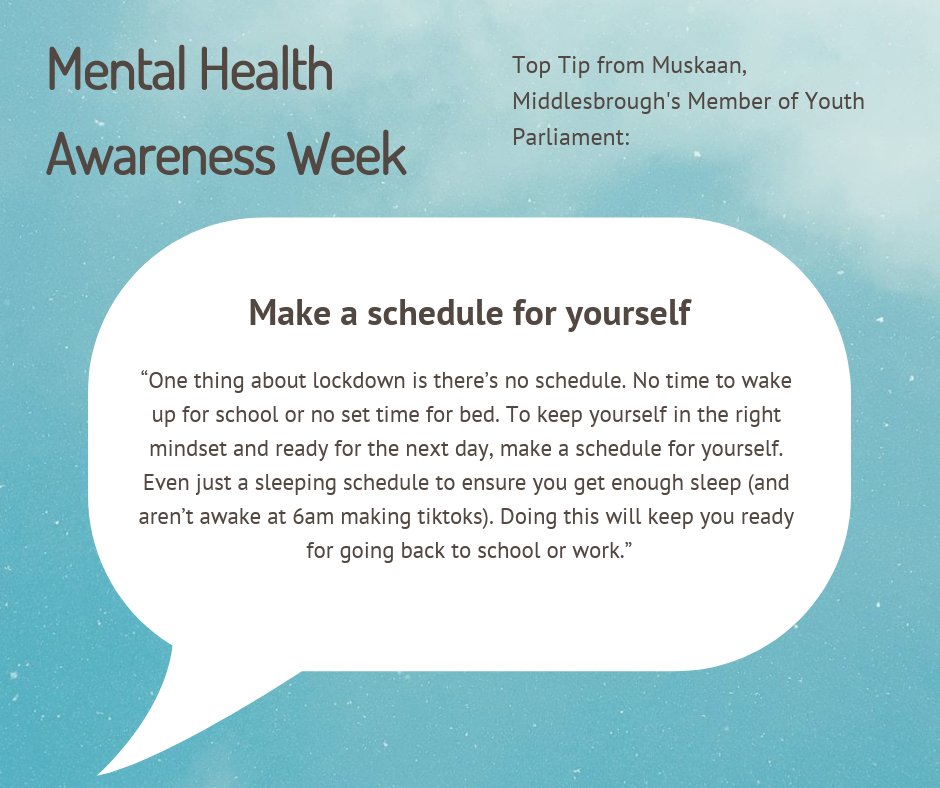 Mental Health Awareness Week

Top Tip from Muskaan, Middlesbrough's Member of Youth Parliament:

Make a schedule for yourself

“One thing about lockdown is there’s no schedule. No time to wake up for school or no set time for bed. To keep yourself in the right mindset and ready for the next day, make a schedule for yourself. Even just a sleeping schedule to ensure you get enough sleep (and aren’t awake at 6am making tiktoks). Doing this will keep you ready for going back to school or work.”